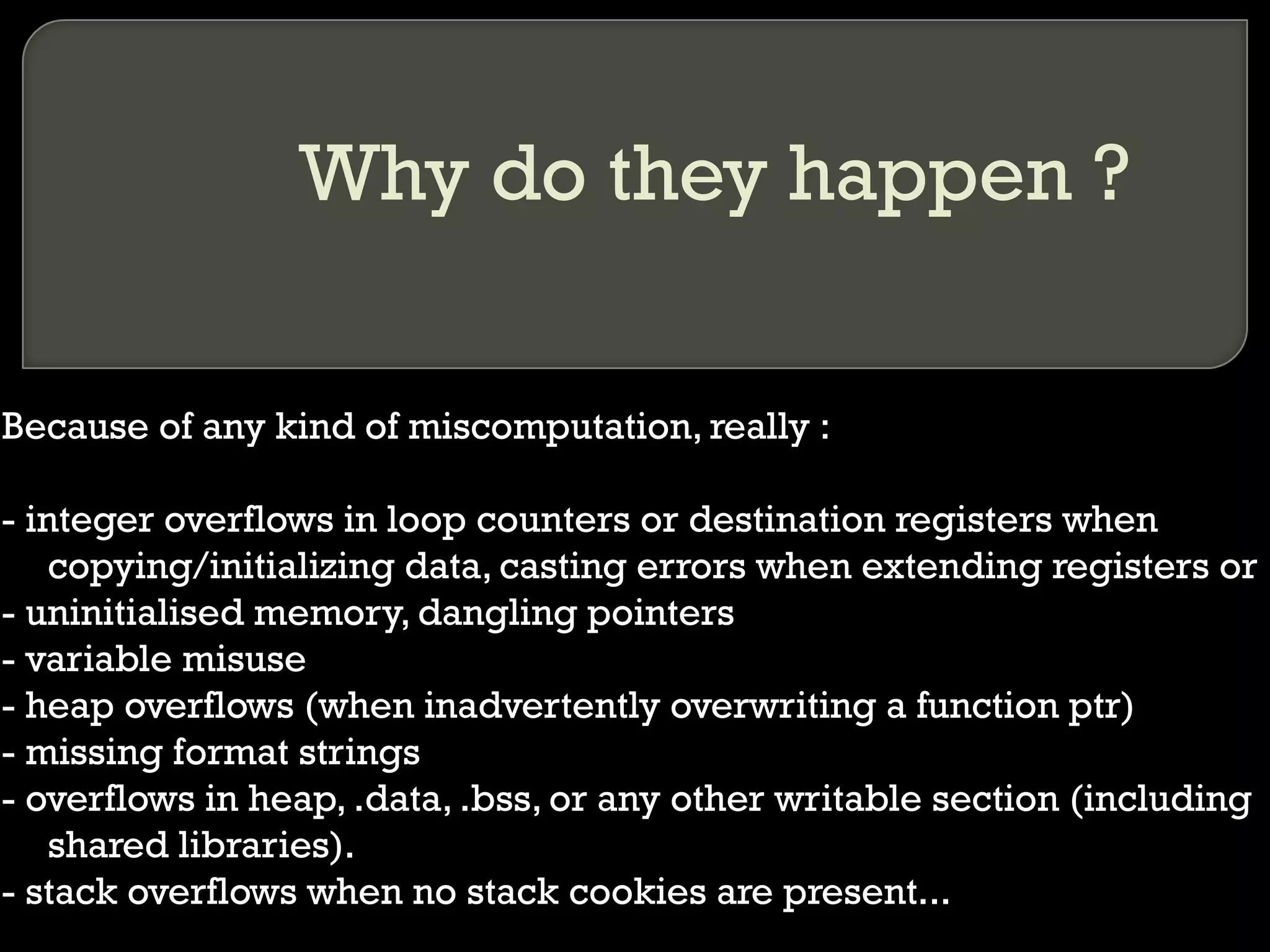 Why do they happen ?

Because of any kind of miscomputation, really :

- integer overflows in loop counters or destination registers when copying/initializing data, casting errors when extending registers or
- uninitialised memory, dangling pointers
- variable misuse
- heap overflows (when inadvertently overwriting a function ptr)
- missing format strings
- overflows in heap, .data, .bss, or any other writable section (including shared libraries).
- stack overflows when no stack cookies are present…